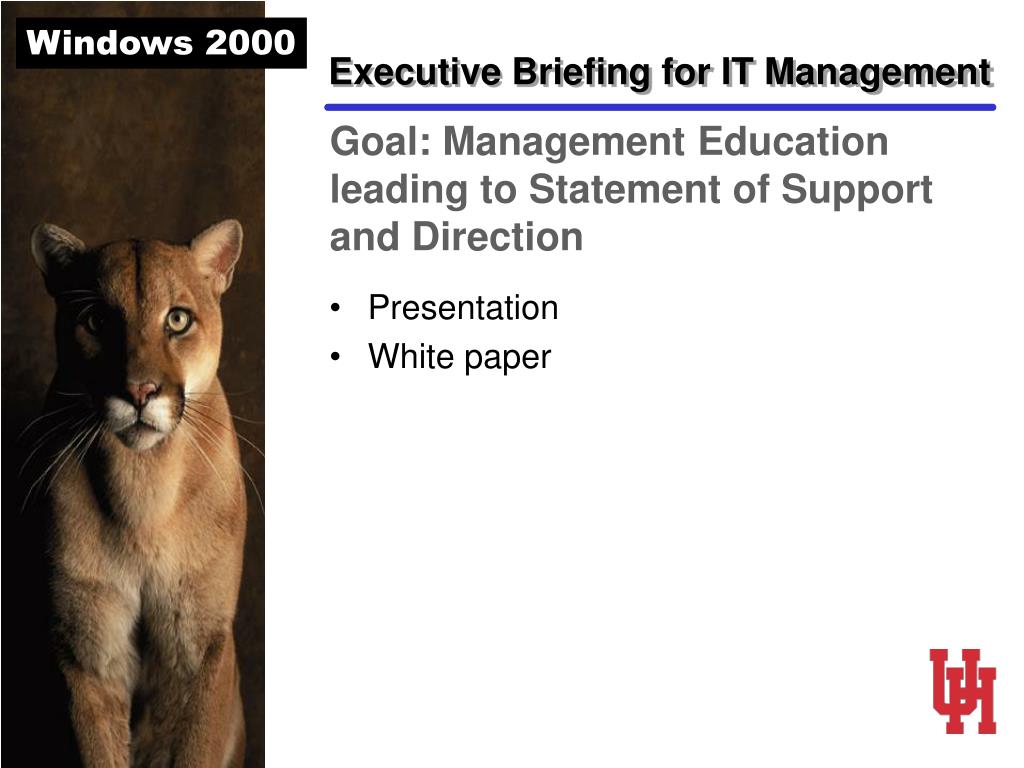 Windows 2000

Executive Briefing for IT Management

Goal: Management Education leading to Statement of Support and Direction

• Presentation
• White paper

UH